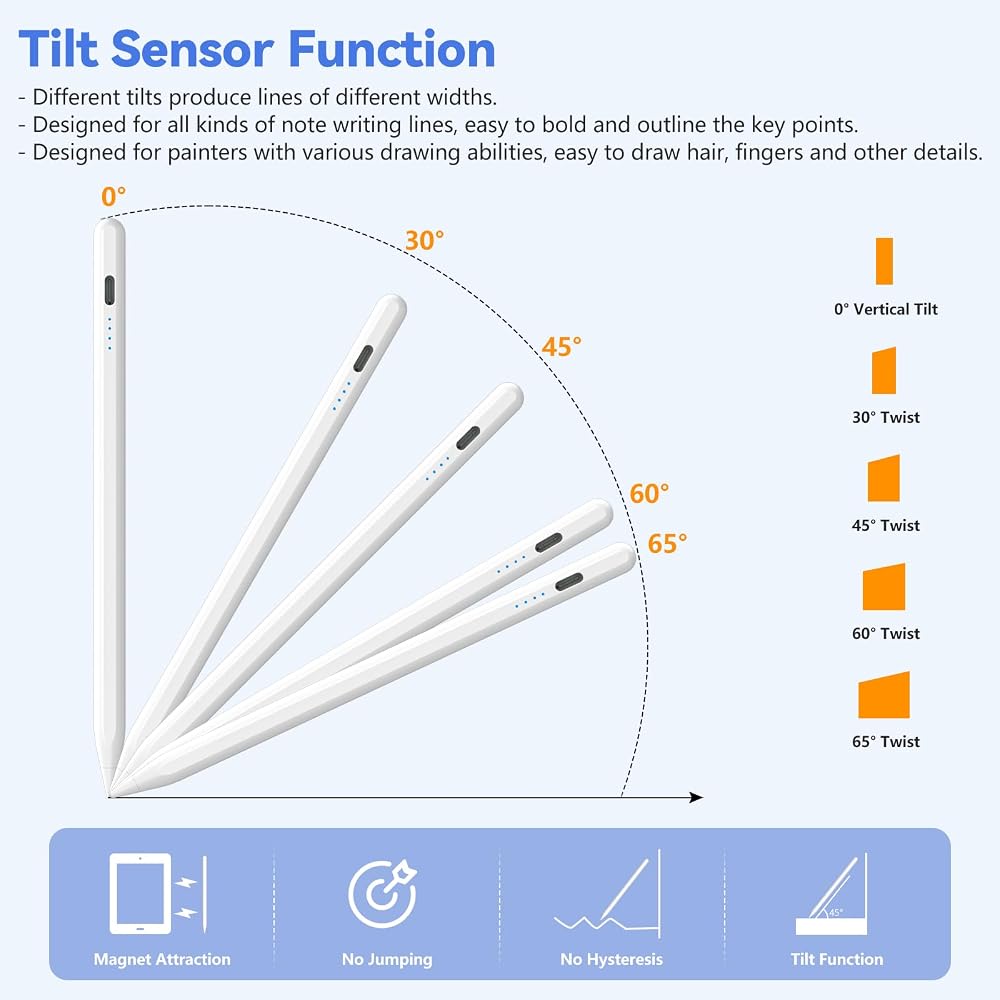 Tilt Sensor Function

- Different tilts produce lines of different widths.
- Designed for all kinds of note writing lines, easy to bold and outline the key points.
- Designed for painters with various drawing abilities, easy to draw hair, fingers and other details.

0°

30°

45°

60°

65°

0° Vertical Tilt

30° Twist

45° Twist

60° Twist

65° Twist

Magnet Attraction

No Jumping

No Hysteresis

45°

Tilt Function